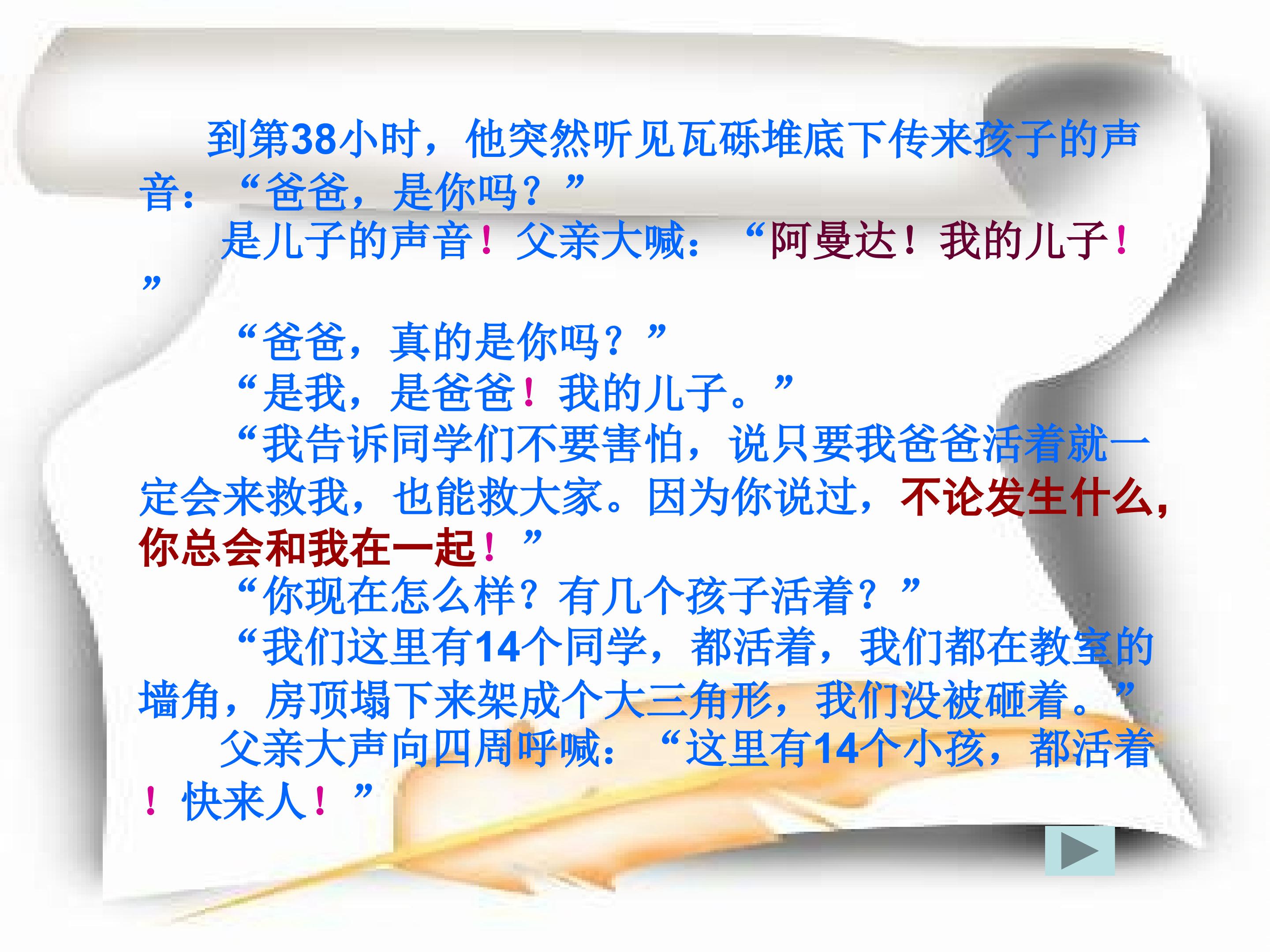 到第38小时，他突然听见瓦砾堆底下传来孩子的声音：“爸爸，是你吗？”

是儿子的声音！父亲大喊：“阿曼达！我的儿子！”

“爸爸，真的是你吗？”

“是我，是爸爸！我的儿子。”

“我告诉同学们不要害怕，说只要我爸爸活着就一定会来救我，也能救大家。因为你说过，不论发生什么，你总会和我在一起！”

“你现在怎么样？有几个孩子活着？”

“我们这里有14个同学，都活着，我们都在教室的墙角，房顶塌下来架成个大三角形，我们没被砸着。”

父亲大声向四周呼喊：“这里有14个小孩，都活着！快来人！”